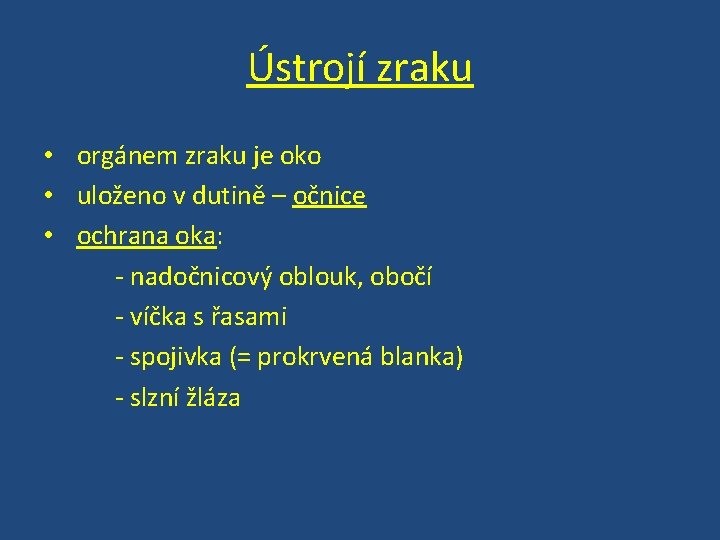 Ústrojí zraku

• orgánem zraku je oko
• uloženo v dutině – očnice
• ochrana oka:
- nadočnicový oblouk, obočí
- víčka s řasami
- spojivka (= prokrvená blanka)
- slzní žláza